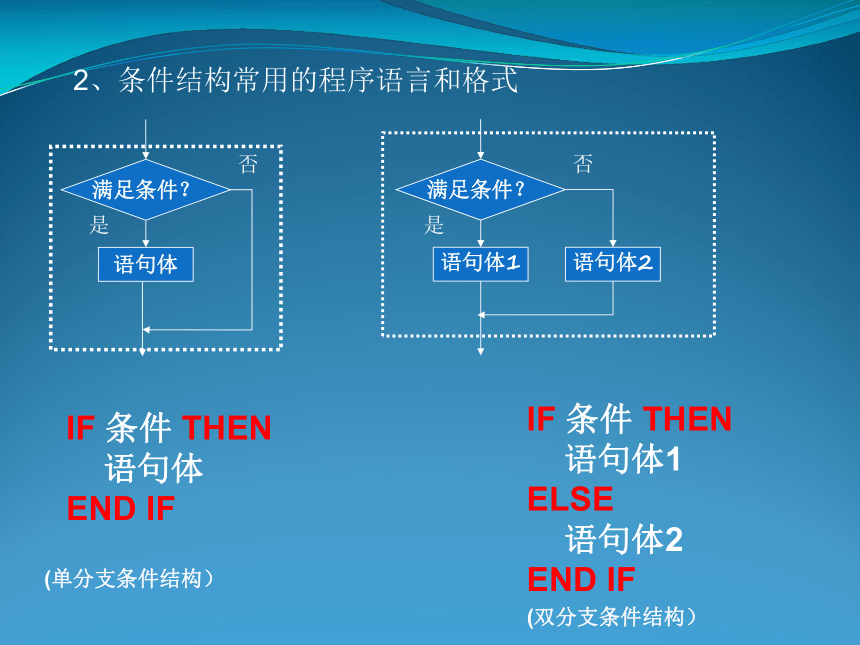 2、条件结构常用的程序语言和格式

否
满足条件？
是
语句体

否
满足条件？
是
语句体1
语句体2

IF 条件 THEN
语句体
END IF

(单分支条件结构)

IF 条件 THEN
语句体1
ELSE
语句体2
END IF
(双分支条件结构)